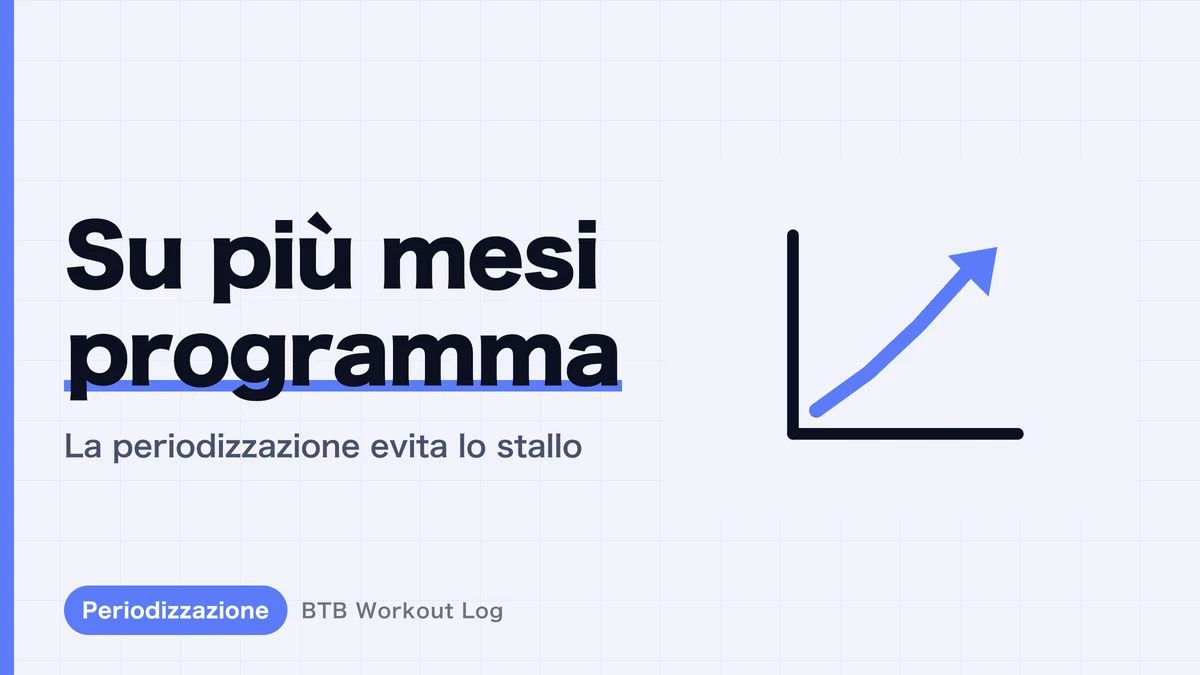 Su più mesi programma

La periodizzazione evita lo stallo

Periodizzazione

BTB Workout Log